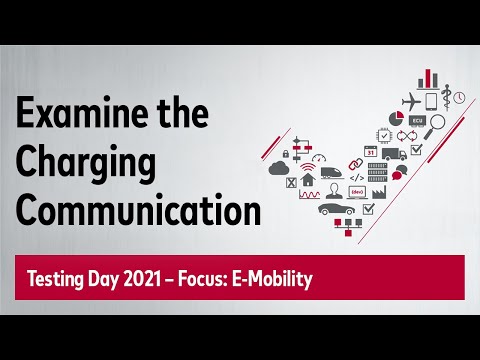 Examine the Charging Communication

ECU

31

</>

{dev}

Testing Day 2021 – Focus: E-Mobility